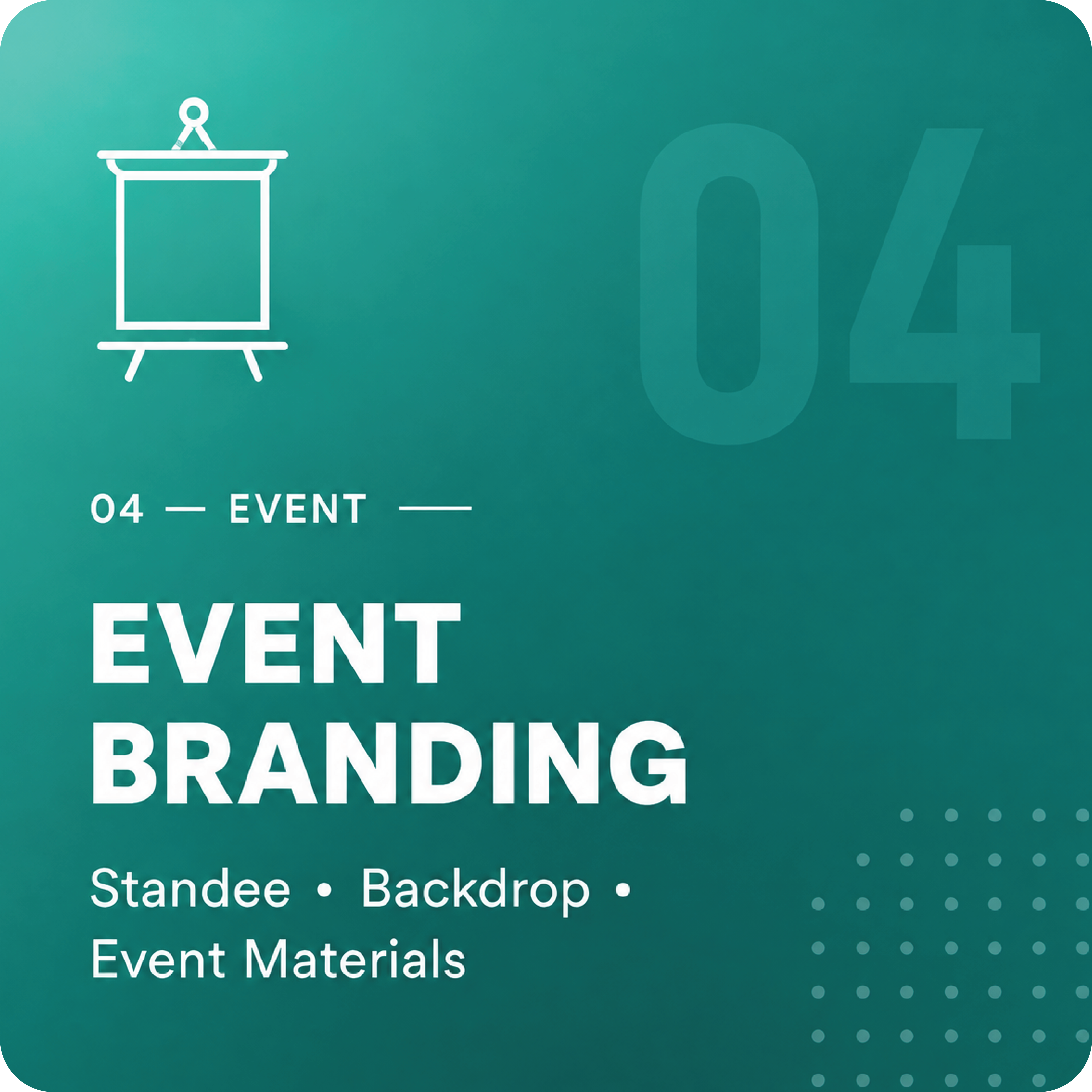 04

04 — EVENT —

EVENT BRANDING

Standee • Backdrop • Event Materials